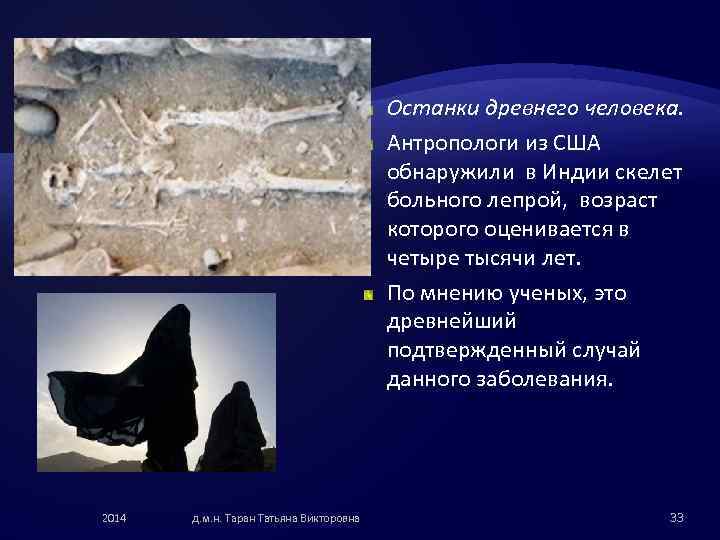 Останки древнего человека.

Антропологи из США обнаружили в Индии скелет больного лепрой, возраст которого оценивается в четыре тысячи лет.

По мнению ученых, это древнейший подтвержденный случай данного заболевания.

2014 д.м.н. Таран Татьяна Викторовна 33